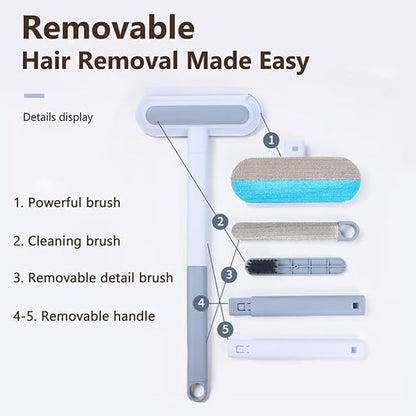 Removable
Hair Removal Made Easy

Details display

1. Powerful brush

2. Cleaning brush

3. Removable detail brush

4-5. Removable handle

1
2
3
4
5